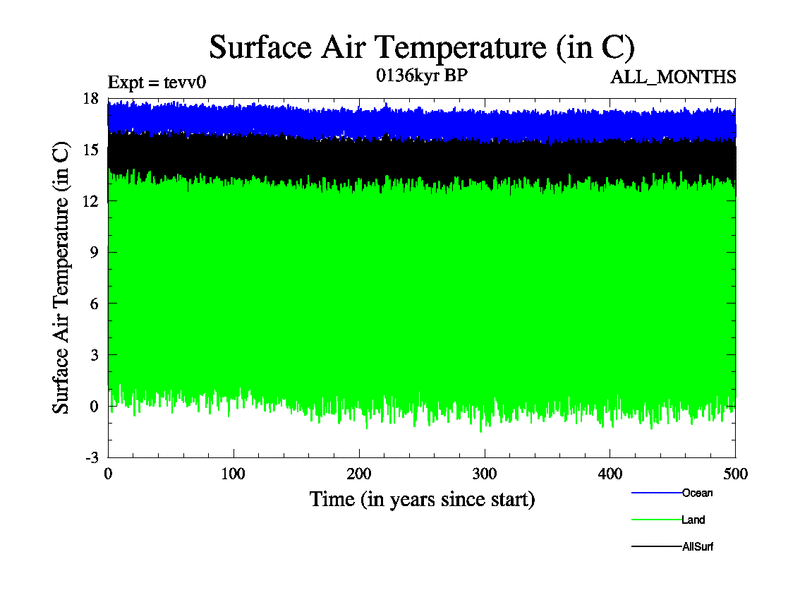 Surface Air Temperature (in C)

Expt = tevv0
0136kyr BP
ALL_MONTHS

Surface Air Temperature (in C)

18
15
12
9
6
3
0
-3

0
100
200
300
400
500

Time (in years since start)

Ocean
Land
AllSurf